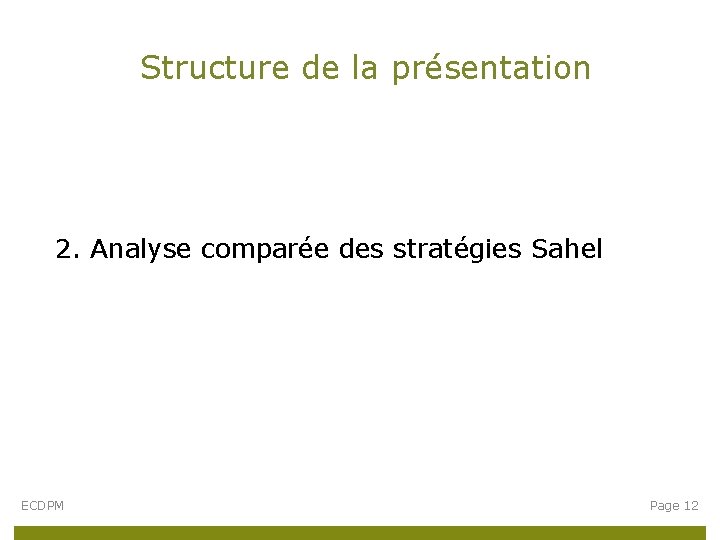 Structure de la présentation

2. Analyse comparée des stratégies Sahel

ECDPM

Page 12